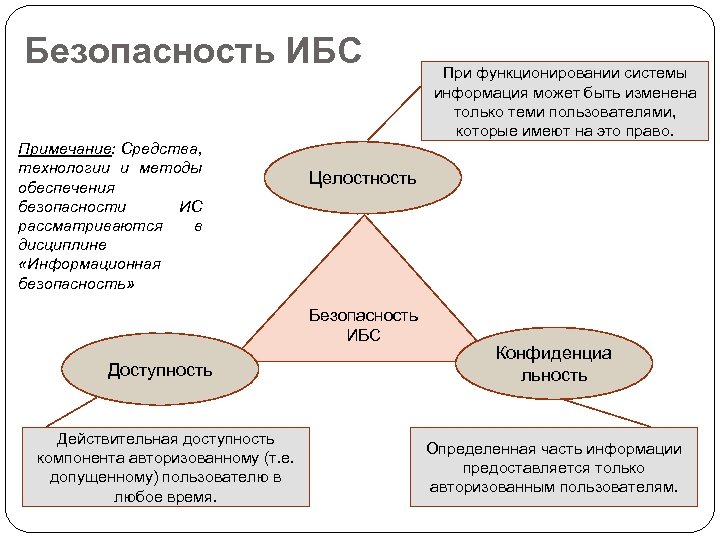 Безопасность ИБС

При функционировании системы информация может быть изменена только теми пользователями, которые имеют на это право.

Примечание: Средства, технологии и методы обеспечения безопасности ИС рассматриваются в дисциплине «Информационная безопасность»

Целостность

Безопасность ИБС

Доступность

Конфиденциальность

Действительная доступность компонента авторизованному (т.е. допущенному) пользователю в любое время.

Определенная часть информации предоставляется только авторизованным пользователям.